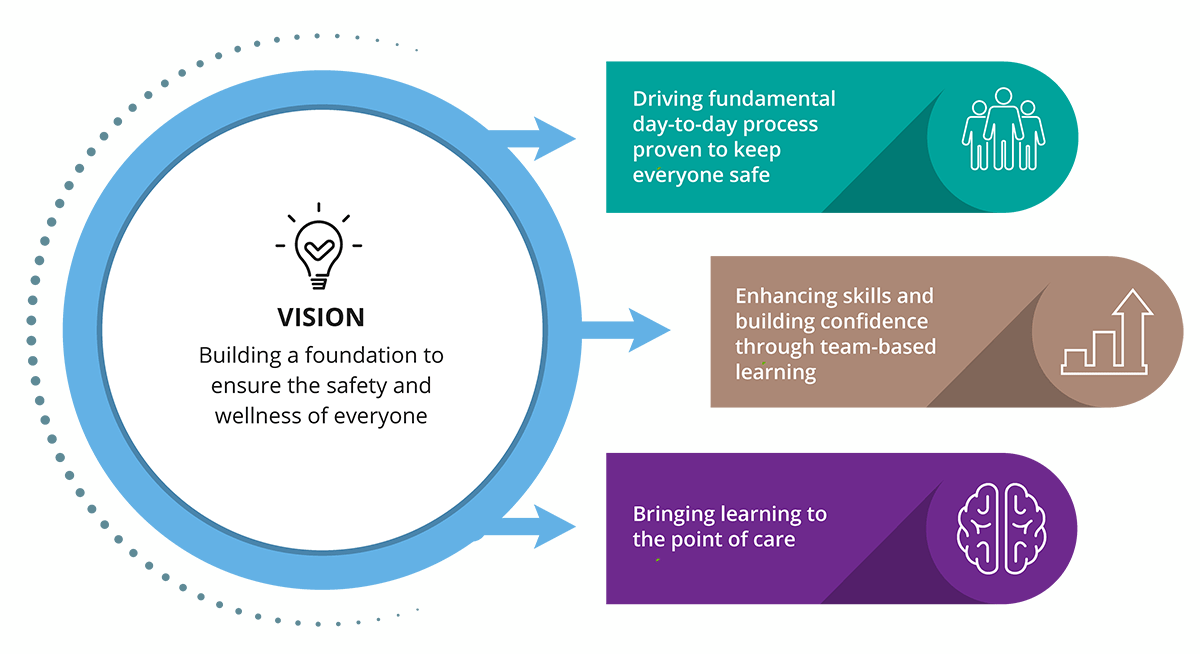 VISION
Building a foundation to ensure the safety and wellness of everyone

Driving fundamental day-to-day process proven to keep everyone safe

Enhancing skills and building confidence through team-based learning

Bringing learning to the point of care